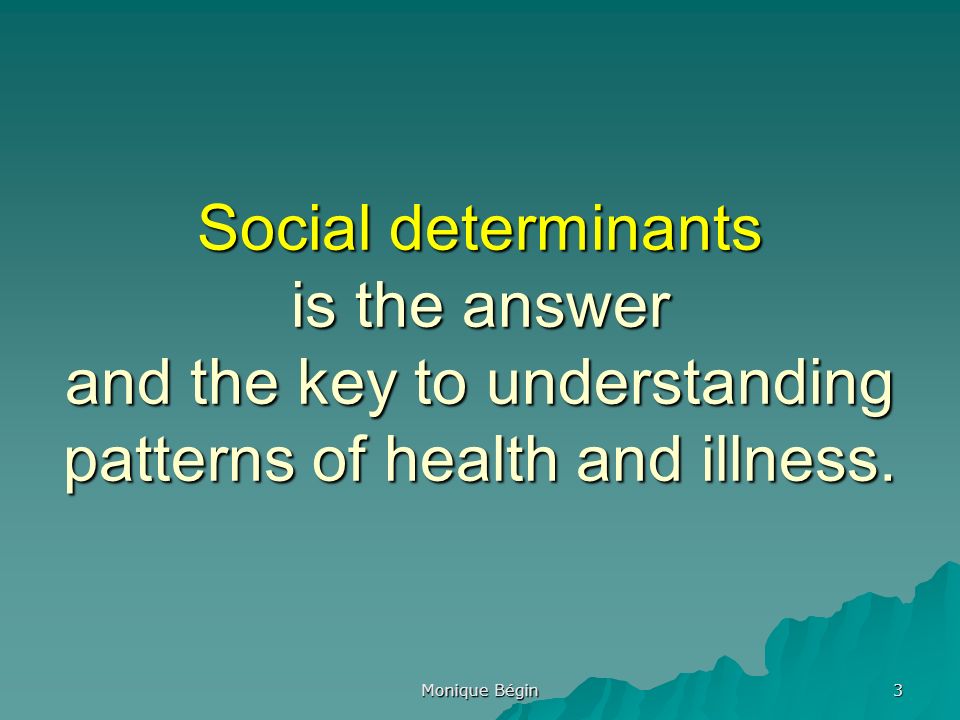 Social determinants
is the answer
and the key to understanding
patterns of health and illness.

Monique Bégin

3